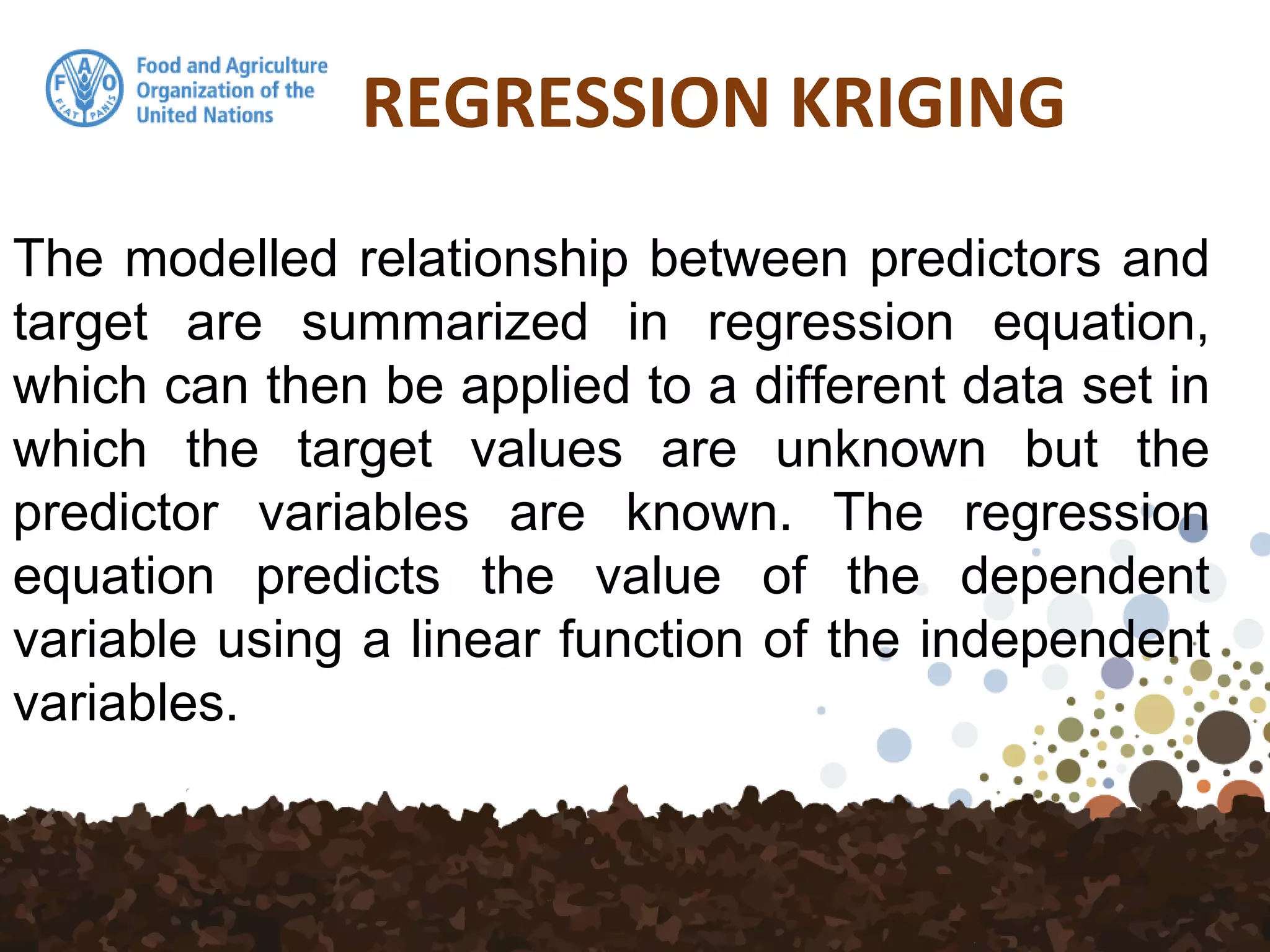 F A O
FIAT PANIS

Food and Agriculture Organization of the United Nations

REGRESSION KRIGING

The modelled relationship between predictors and target are summarized in regression equation, which can then be applied to a different data set in which the target values are unknown but the predictor variables are known. The regression equation predicts the value of the dependent variable using a linear function of the independent variables.